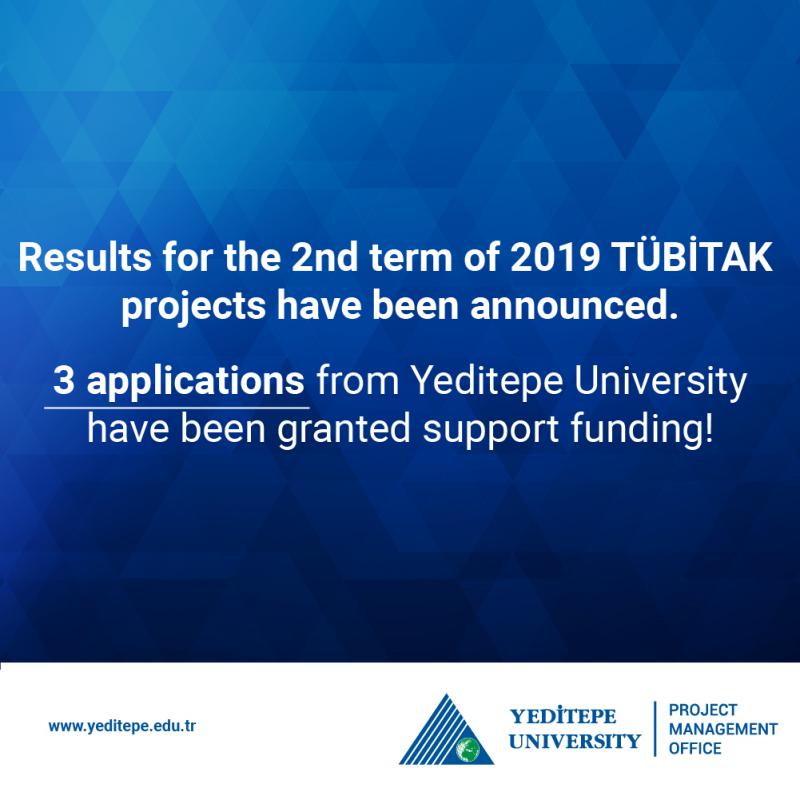 Results for the 2nd term of 2019 TÜBİTAK projects have been announced.

3 applications from Yeditepe University have been granted support funding!

www.yeditepe.edu.tr

YEDİTEPE UNIVERSITY

PROJECT MANAGEMENT OFFICE